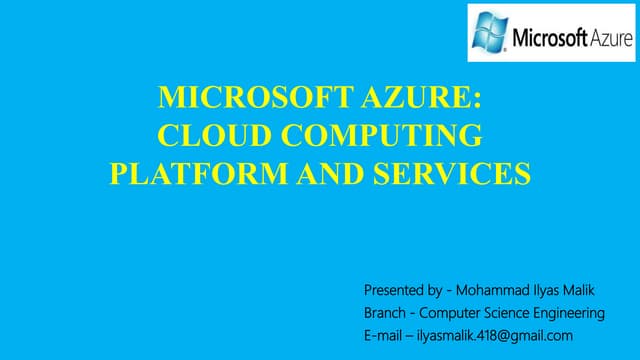 Microsoft Azure

MICROSOFT AZURE:
CLOUD COMPUTING
PLATFORM AND SERVICES

Presented by - Mohammad Ilyas Malik
Branch - Computer Science Engineering
E-mail – ilyasmalik.418@gmail.com